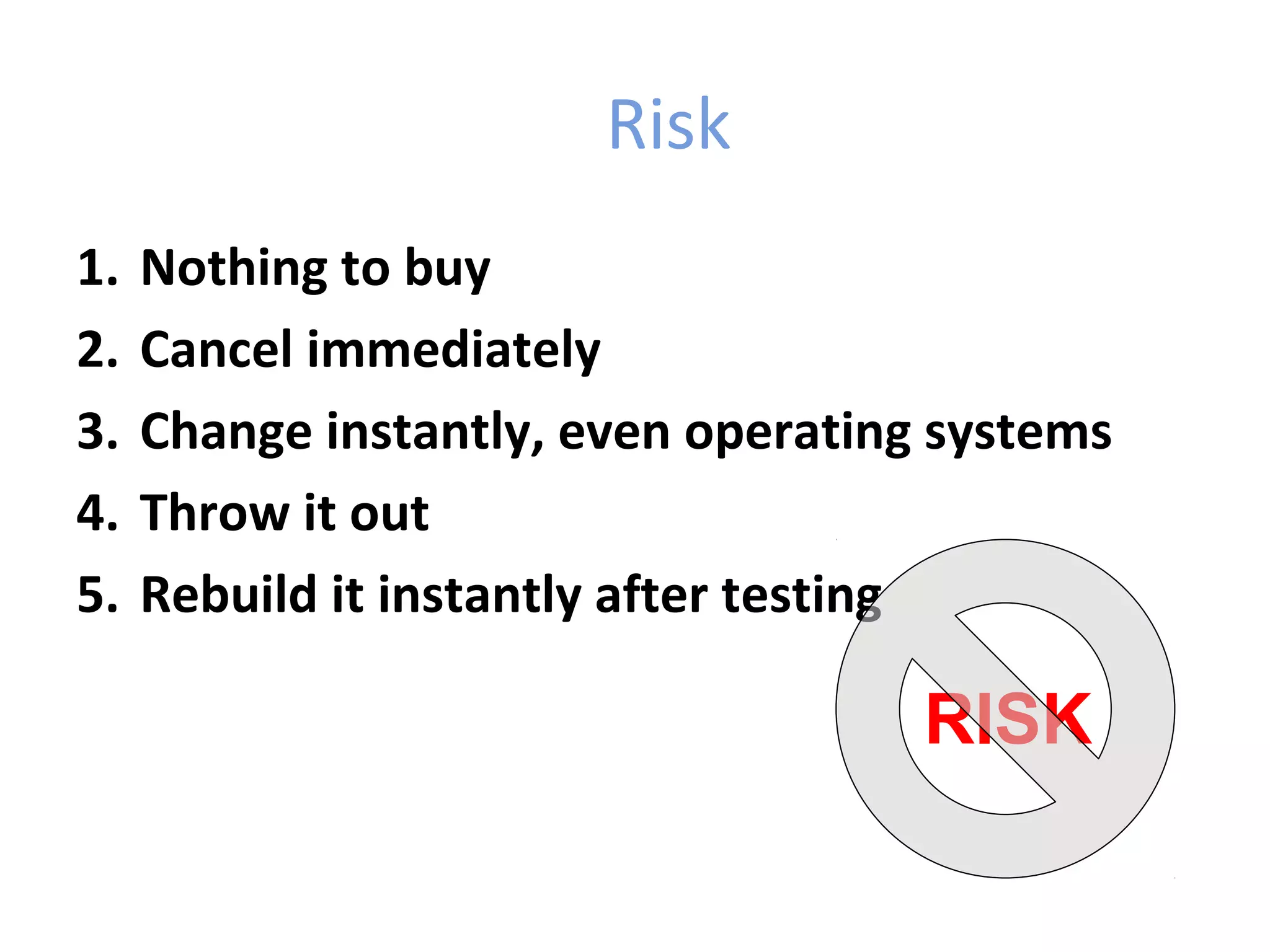 Risk

1. Nothing to buy
2. Cancel immediately
3. Change instantly, even operating systems
4. Throw it out
5. Rebuild it instantly after testing

RISK